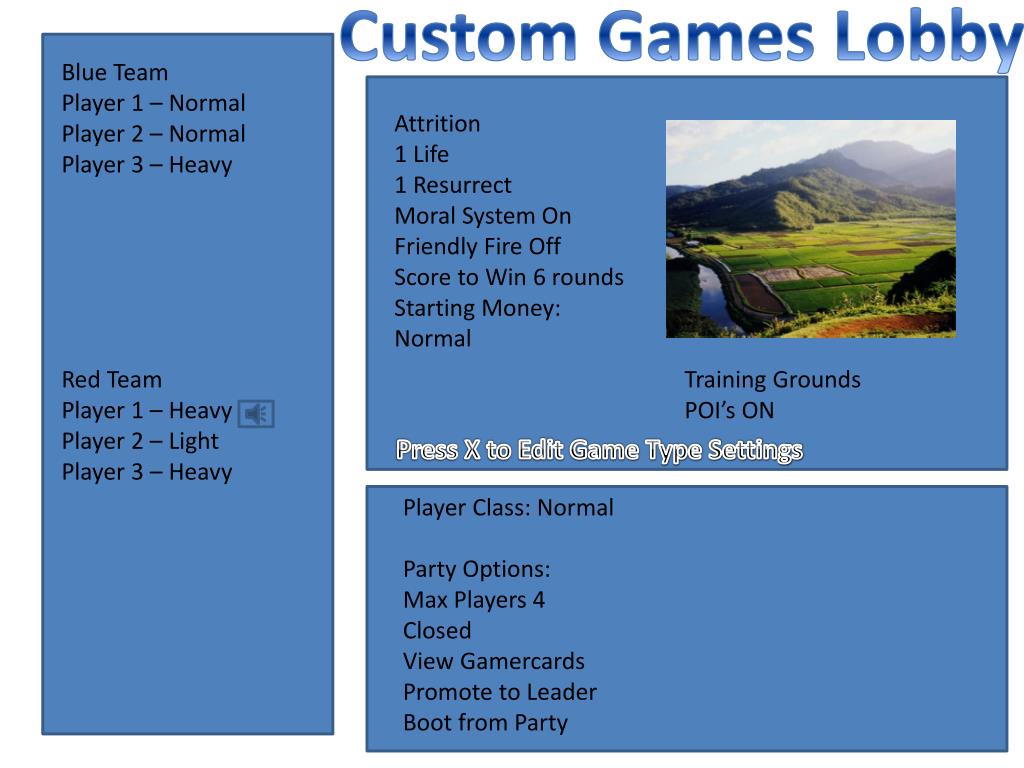 Custom Games Lobby

Blue Team
Player 1 – Normal
Player 2 – Normal
Player 3 – Heavy

Red Team
Player 1 – Heavy
Player 2 – Light
Player 3 – Heavy

Attrition
1 Life
1 Resurrect
Moral System On
Friendly Fire Off
Score to Win 6 rounds
Starting Money: Normal

Training Grounds
POI's ON

Press X to Edit Game Type Settings

Player Class: Normal

Party Options:
Max Players 4
Closed
View Gamercards
Promote to Leader
Boot from Party